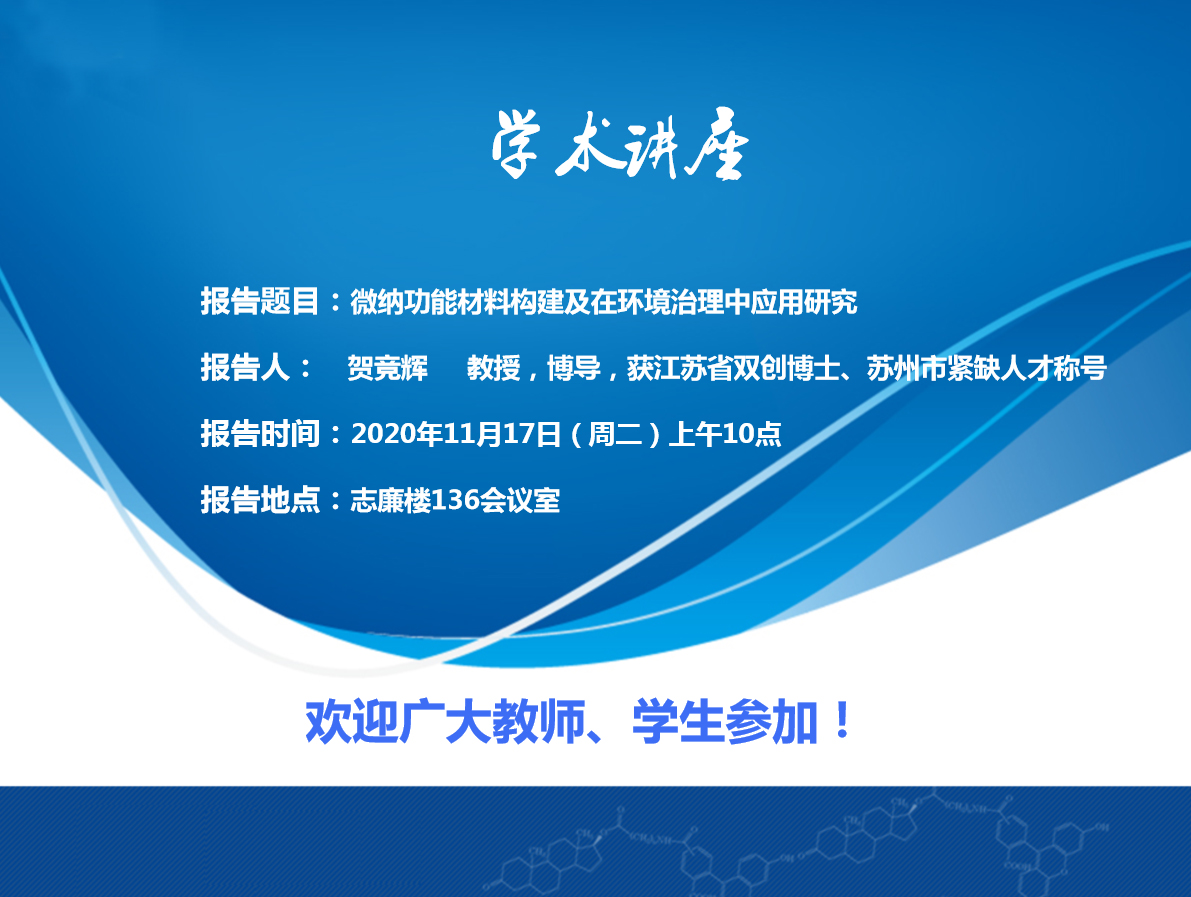 学术讲座

报告题目：微纳功能材料构建及在环境治理中应用研究

报告人： 贺竞辉 教授，博导，获江苏省双创博士、苏州市紧缺人才称号

报告时间：2020年11月17日（周二）上午10点

报告地点：志廉楼136会议室

欢迎广大教师、学生参加！